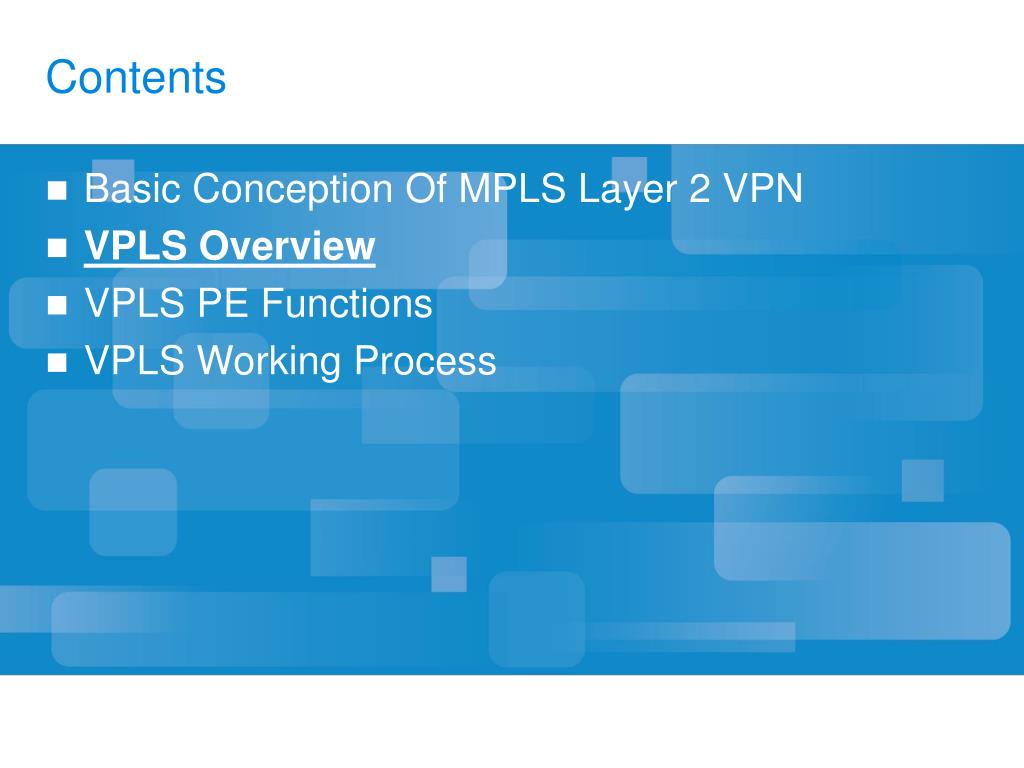 Contents

■ Basic Conception Of MPLS Layer 2 VPN
■ VPLS Overview
■ VPLS PE Functions
■ VPLS Working Process